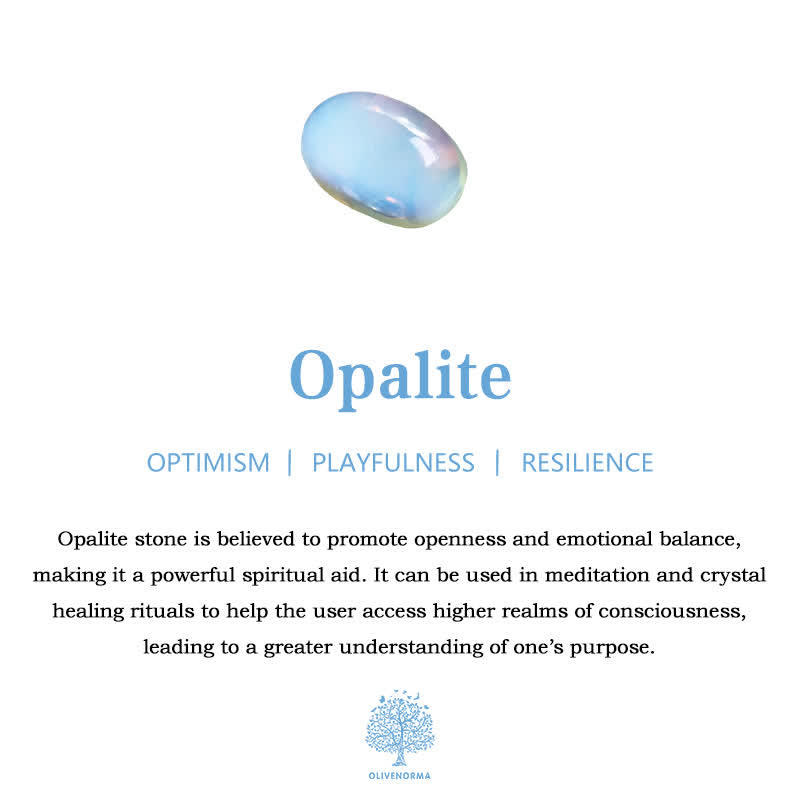 Opalite

OPTIMISM | PLAYFULNESS | RESILIENCE

Opalite stone is believed to promote openness and emotional balance, making it a powerful spiritual aid. It can be used in meditation and crystal healing rituals to help the user access higher realms of consciousness, leading to a greater understanding of one's purpose.

OLIVENORMA